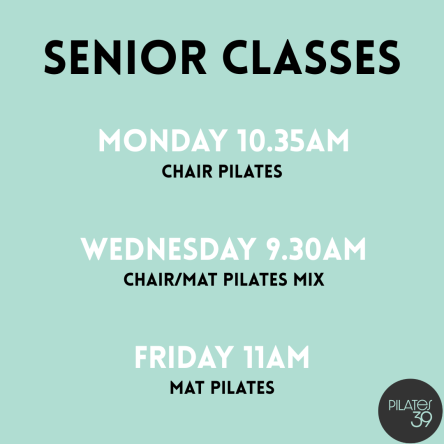 SENIOR CLASSES

MONDAY 10.35AM
CHAIR PILATES

WEDNESDAY 9.30AM
CHAIR/MAT PILATES MIX

FRIDAY 11AM
MAT PILATES

PILATES
39